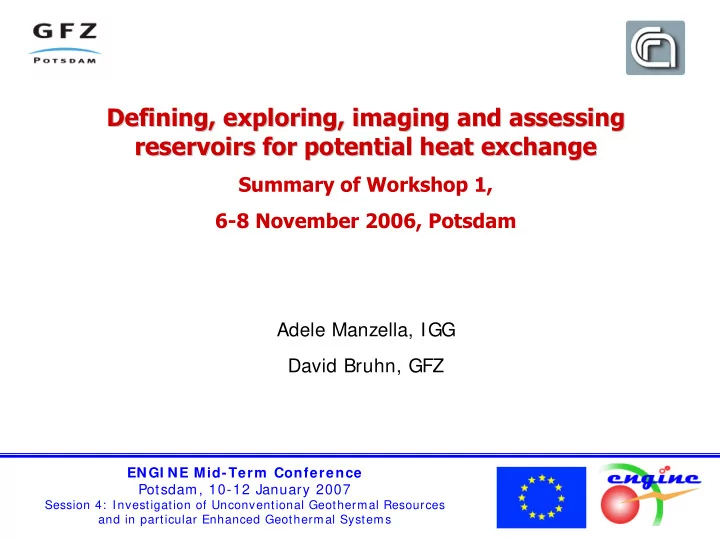 GFZ
POTSDAM

Defining, exploring, imaging and assessing reservoirs for potential heat exchange

Summary of Workshop 1,

6-8 November 2006, Potsdam

Adele Manzella, IGG

David Bruhn, GFZ

ENGINE Mid-Term Conference
Potsdam, 10-12 January 2007
Session 4: Investigation of Unconventional Geothermal Resources and in particular Enhanced Geothermal Systems

engine